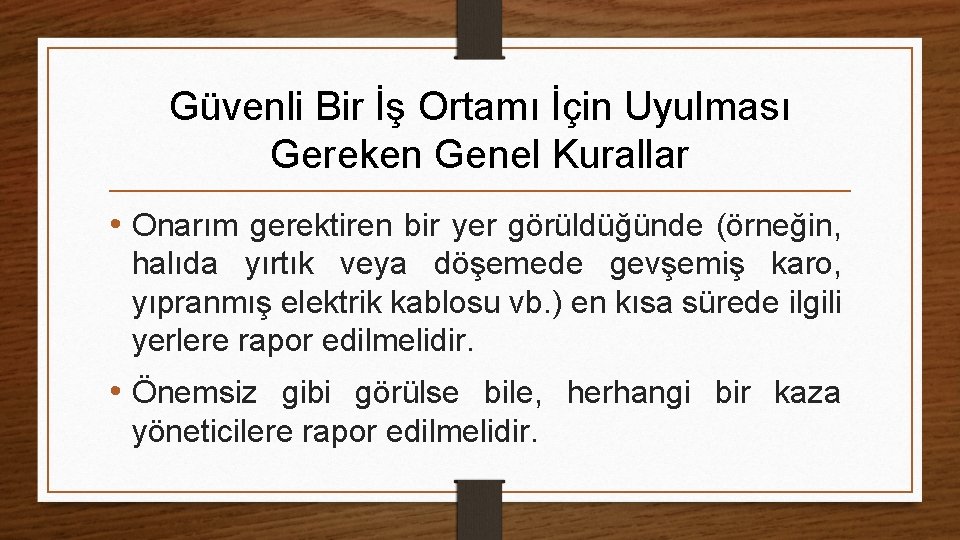 Güvenli Bir İş Ortamı İçin Uyulması Gereken Genel Kurallar

• Onarım gerektiren bir yer görüldüğünde (örneğin, halıda yırtık veya döşemede gevşemiş karo, yıpranmış elektrik kablosu vb.) en kısa sürede ilgili yerlere rapor edilmelidir.

• Önemsiz gibi görülse bile, herhangi bir kaza yöneticilere rapor edilmelidir.